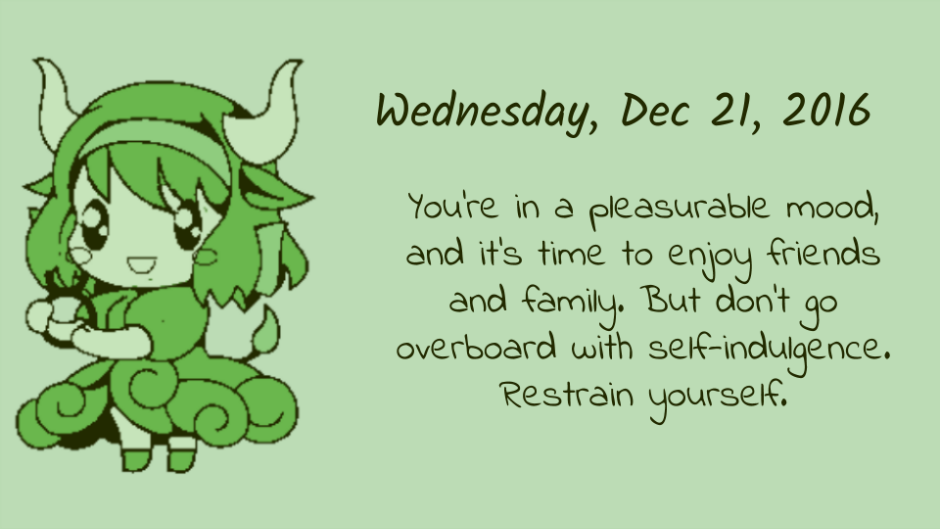 Wednesday, Dec 21, 2016

You're in a pleasurable mood, and it's time to enjoy friends and family. But don't go overboard with self-indulgence. Restrain yourself.